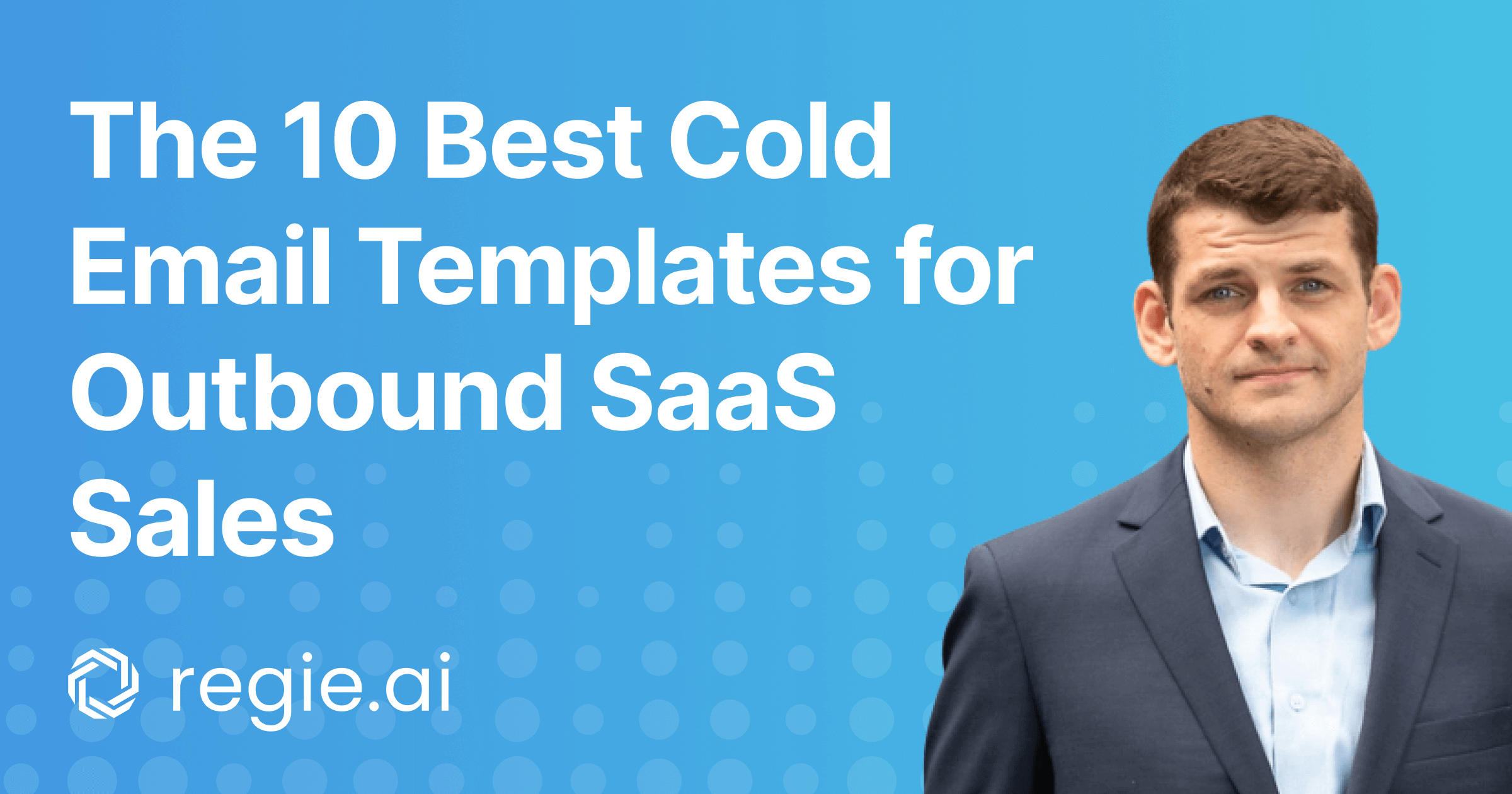 The 10 Best Cold Email Templates for Outbound SaaS Sales

regie.ai